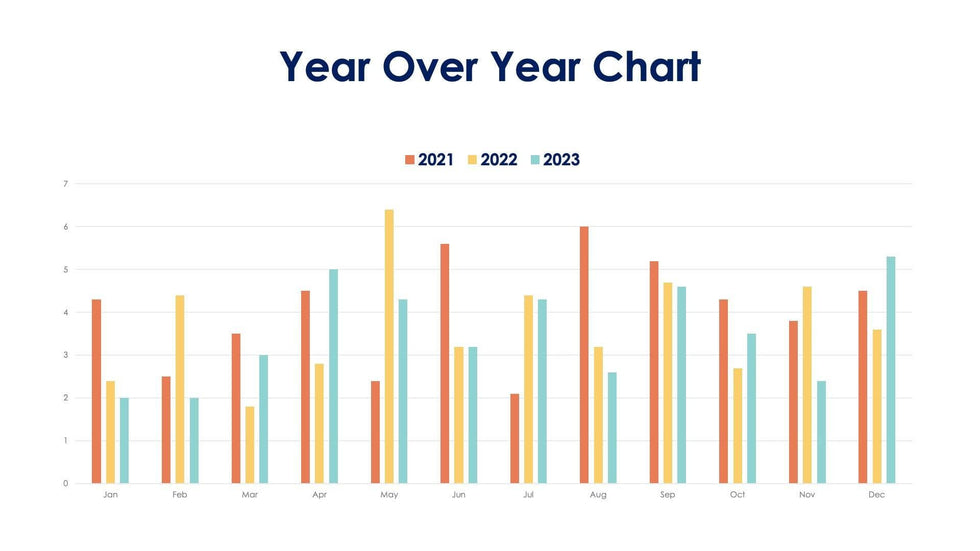 Year Over Year Chart

2021 2022 2023

7
6
5
4
3
2
1
0

Jan Feb Mar Apr May Jun Jul Aug Sep Oct Nov Dec